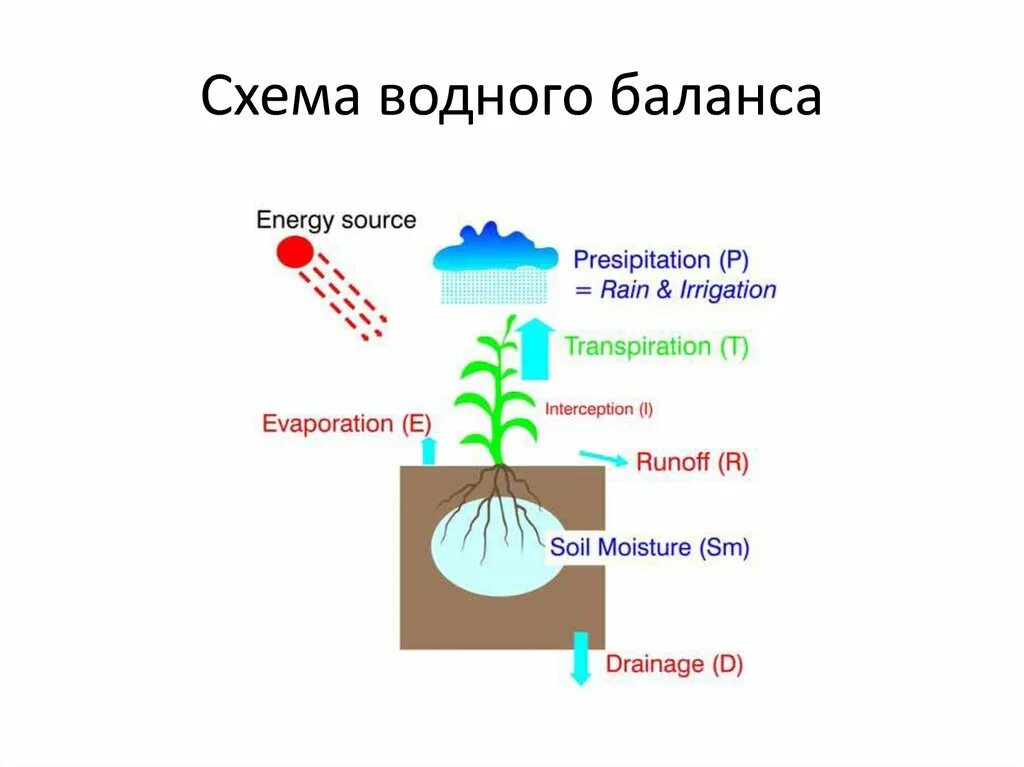 Схема водного баланса

Energy source

Presipitation (P)
= Rain & Irrigation

Transpiration (T)

Interception (I)

Evaporation (E)

Runoff (R)

Soil Moisture (Sm)

Drainage (D)